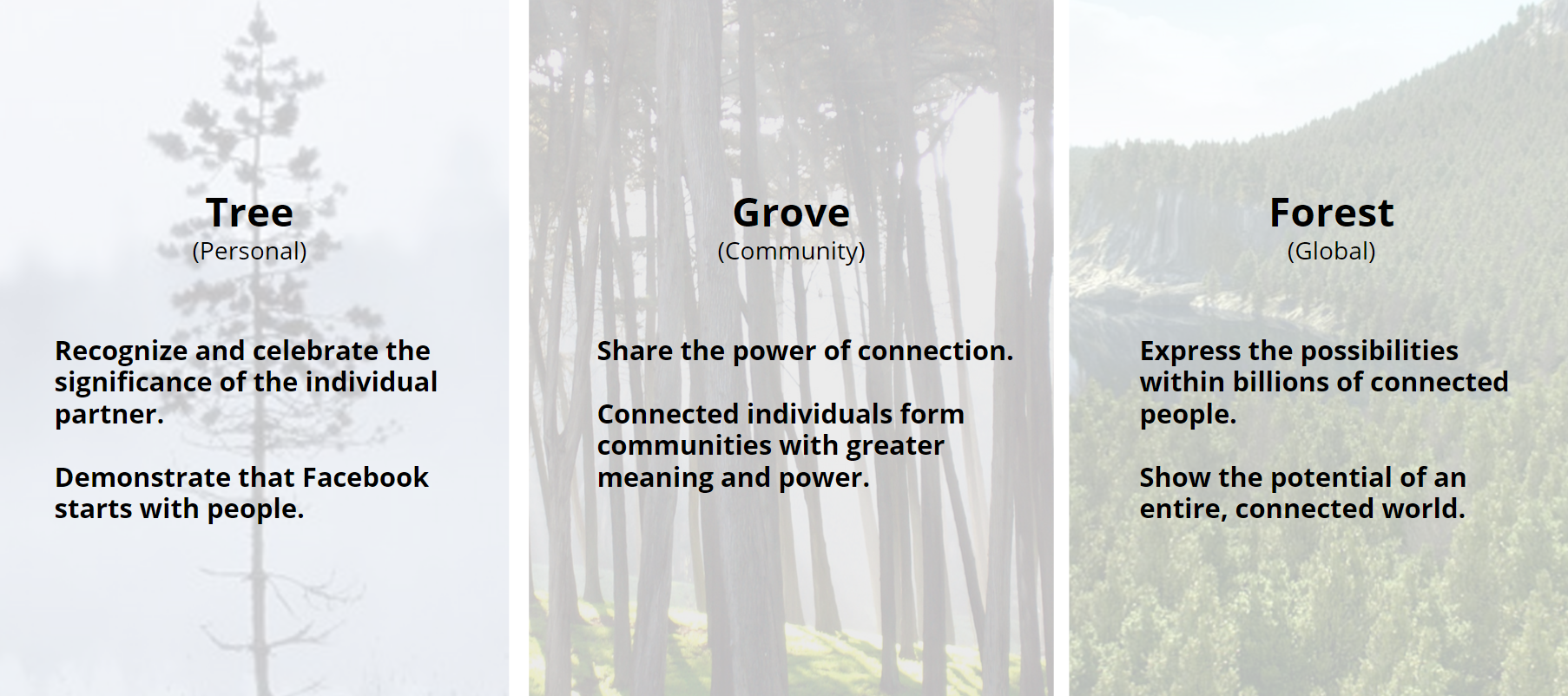 Tree
(Personal)

Recognize and celebrate the significance of the individual partner.

Demonstrate that Facebook starts with people.

Grove
(Community)

Share the power of connection.

Connected individuals form communities with greater meaning and power.

Forest
(Global)

Express the possibilities within billions of connected people.

Show the potential of an entire, connected world.